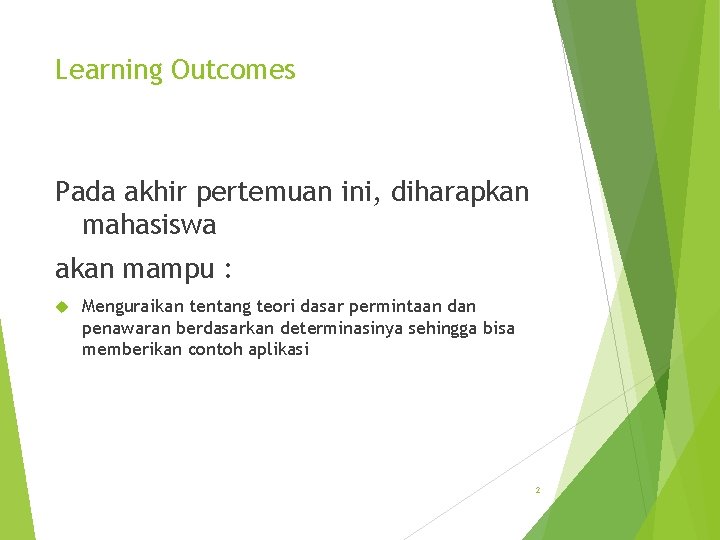 Learning Outcomes

Pada akhir pertemuan ini, diharapkan mahasiswa

akan mampu :

Menguraikan tentang teori dasar permintaan dan penawaran berdasarkan determinasinya sehingga bisa memberikan contoh aplikasi

2